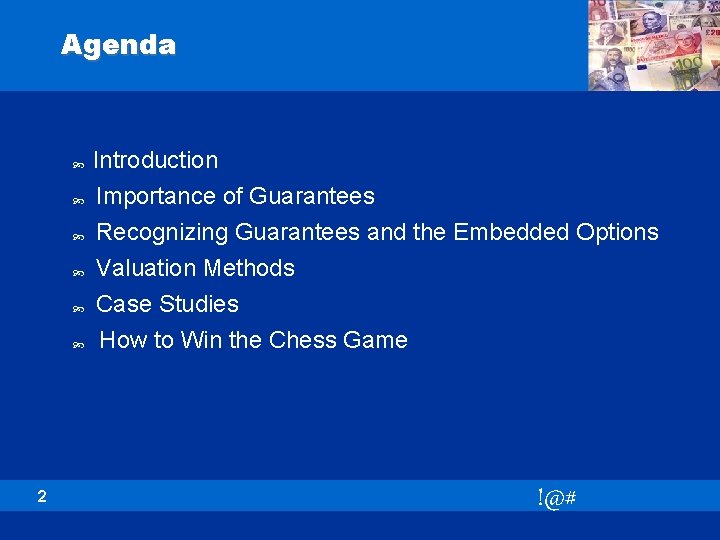 Agenda

Introduction
Importance of Guarantees
Recognizing Guarantees and the Embedded Options
Valuation Methods
Case Studies
How to Win the Chess Game

2

!@#